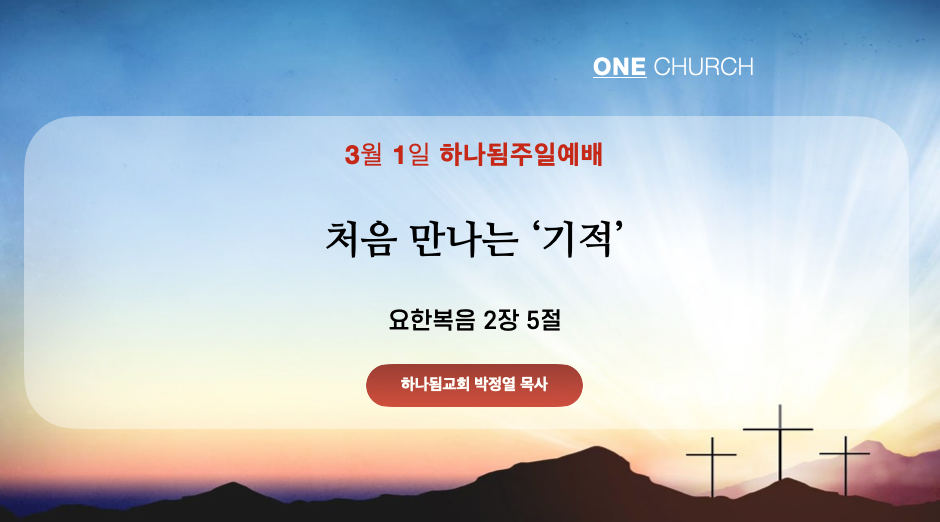 ONE CHURCH

3월 1일 하나됨주일예배

처음 만나는 ‘기적’

요한복음 2장 5절

하나됨교회 박정열 목사